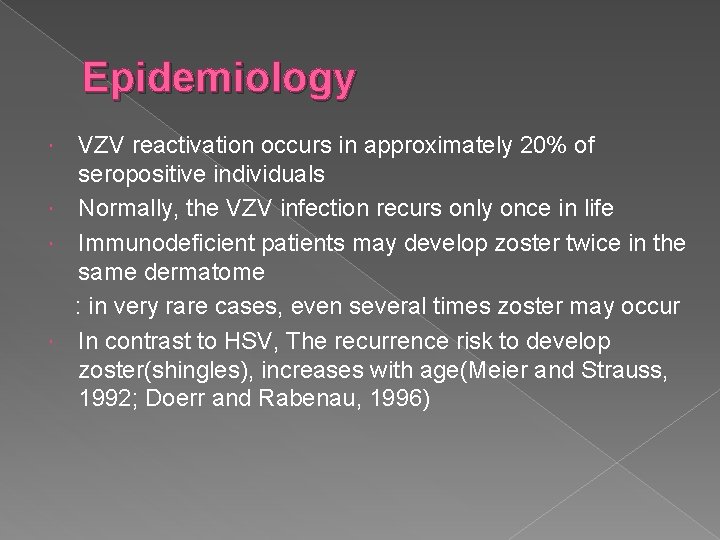 Epidemiology

VZV reactivation occurs in approximately 20% of seropositive individuals

Normally, the VZV infection recurs only once in life

Immunodeficient patients may develop zoster twice in the same dermatome

: in very rare cases, even several times zoster may occur

In contrast to HSV, The recurrence risk to develop zoster(shingles), increases with age(Meier and Strauss, 1992; Doerr and Rabenau, 1996)